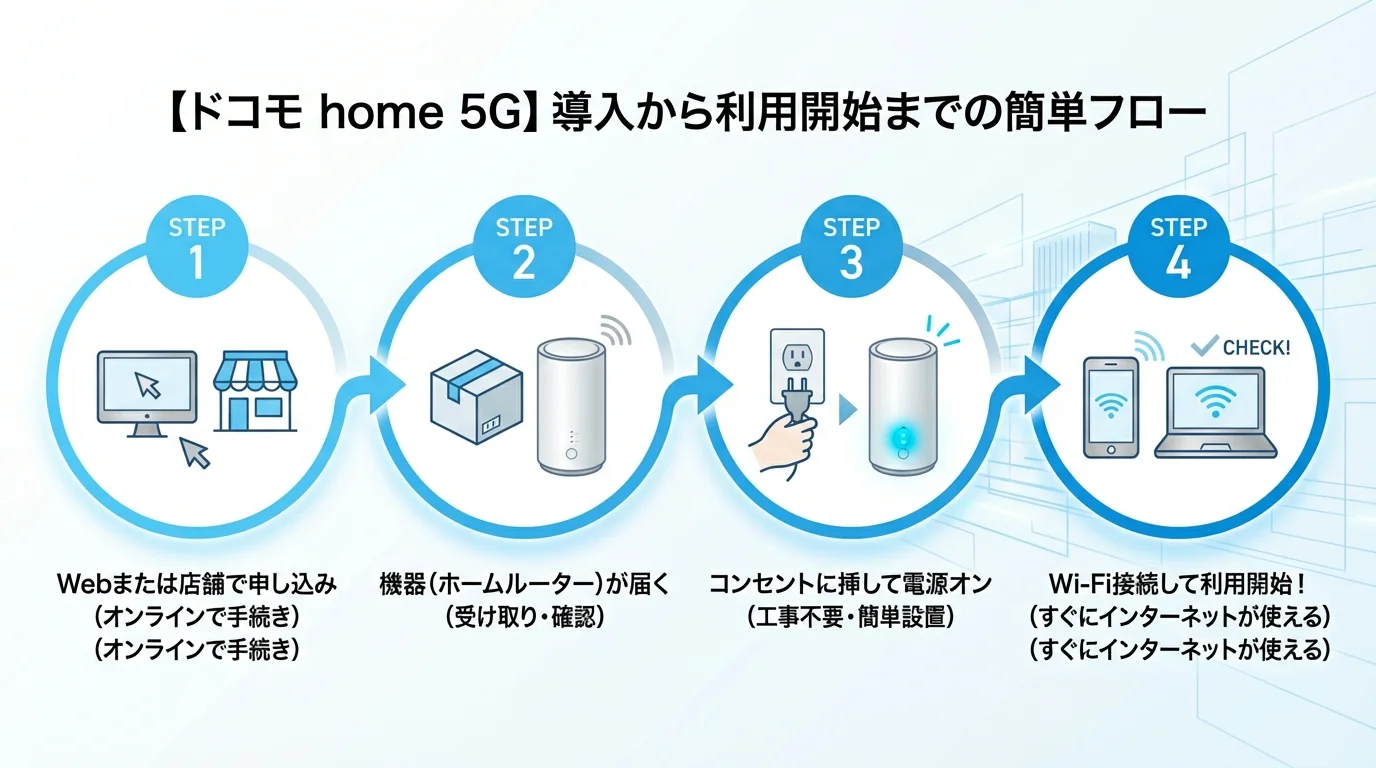 【ドコモ home 5G】導入から利用開始までの簡単フロー

STEP 1

Webまたは店舗で申し込み
（オンラインで手続き）
（オンラインで手続き）

STEP 2

機器（ホームルーター）が届く
（受け取り・確認）

STEP 3

コンセントに挿して電源オン
（工事不要・簡単設置）

STEP 4

CHECK!

Wi-Fi接続して利用開始！
（すぐにインターネットが使える）
（すぐにインターネットが使える）